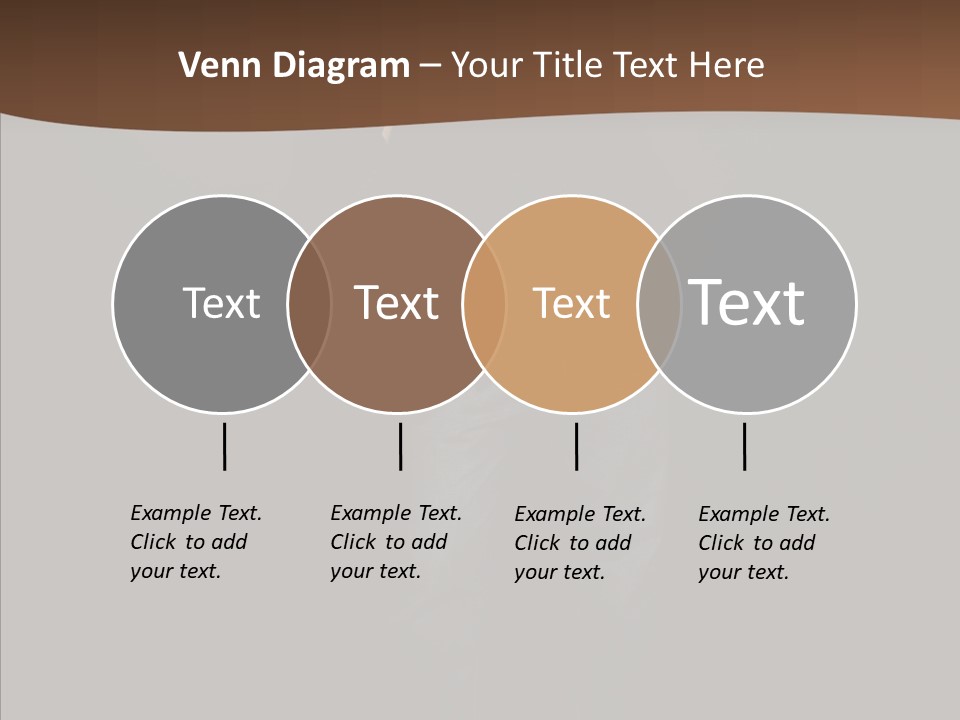 Venn Diagram – Your Title Text Here

Text

Text

Text

Text

Example Text. Click to add your text.

Example Text. Click to add your text.

Example Text. Click to add your text.

Example Text. Click to add your text.